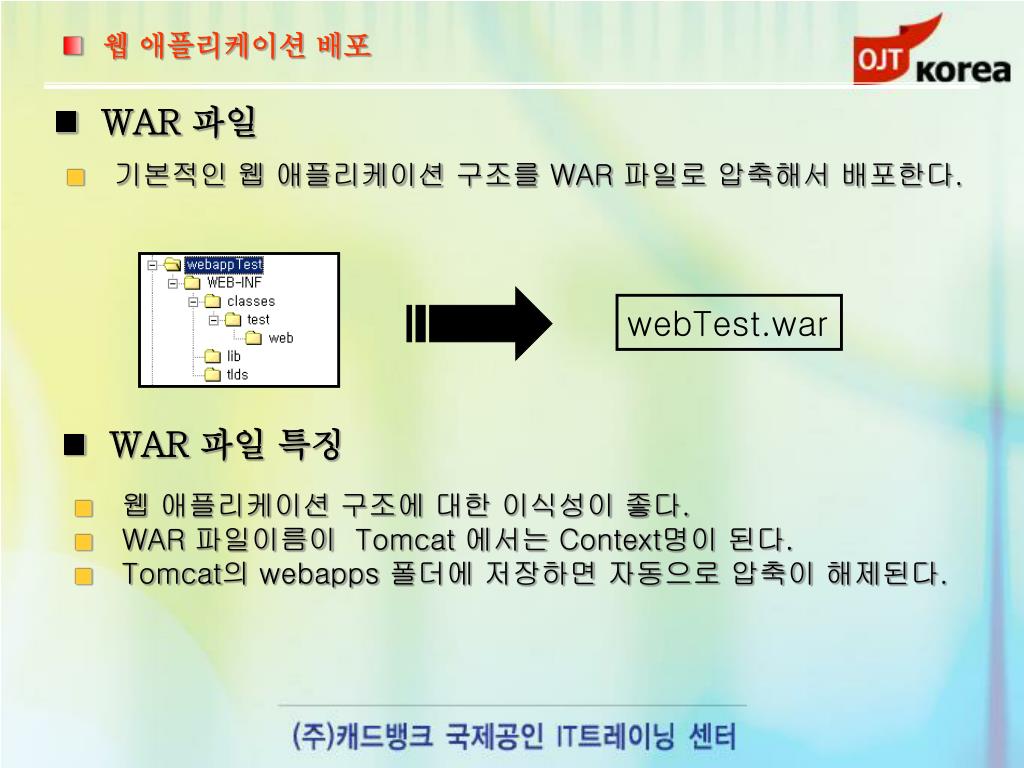 웹 애플리케이션 배포

OJT korea

WAR 파일

기본적인 웹 애플리케이션 구조를 WAR 파일로 압축해서 배포한다.

webappTest
WEB-INF
classes
test
web
lib
tlds

webTest.war

WAR 파일 특징

웹 애플리케이션 구조에 대한 이식성이 좋다.
WAR 파일이름이 Tomcat 에서는 Context명이 된다.
Tomcat의 webapps 폴더에 저장하면 자동으로 압축이 해제된다.

(주)캐드뱅크 국제공인 IT트레이닝 센터